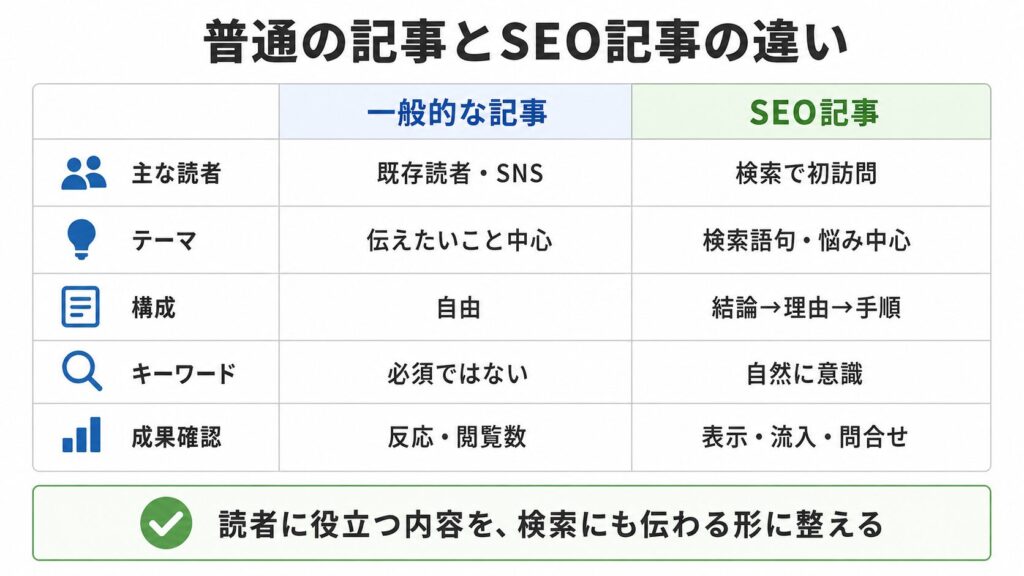 普通の記事とSEO記事の違い

| | 一般的な記事 | SEO記事 |
|---|---|---|
| 主な読者 | 既存読者・SNS | 検索で初訪問 |
| テーマ | 伝えたいこと中心 | 検索語句・悩み中心 |
| 構成 | 自由 | 結論→理由→手順 |
| キーワード | 必須ではない | 自然に意識 |
| 成果確認 | 反応・閲覧数 | 表示・流入・問合せ |

読者に役立つ内容を、検索にも伝わる形に整える